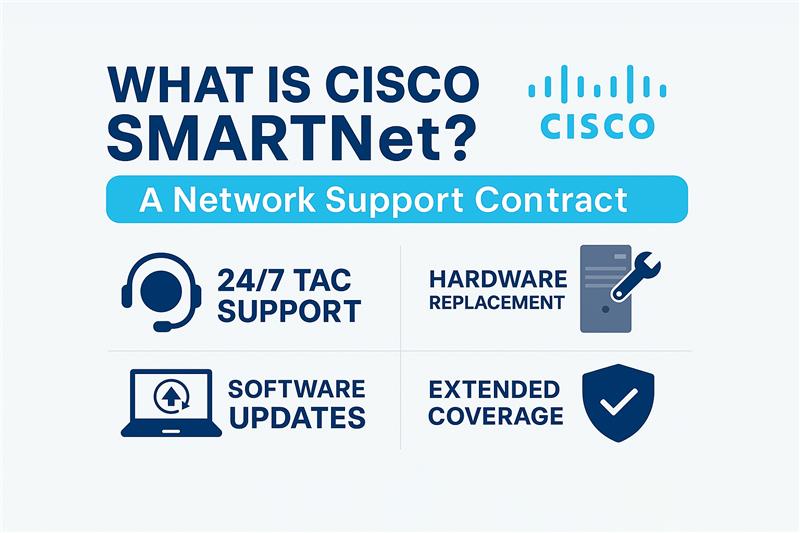 WHAT IS CISCO SMARTNet?

CISCO

A Network Support Contract

24/7 TAC SUPPORT

HARDWARE REPLACEMENT

SOFTWARE UPDATES

EXTENDED COVERAGE